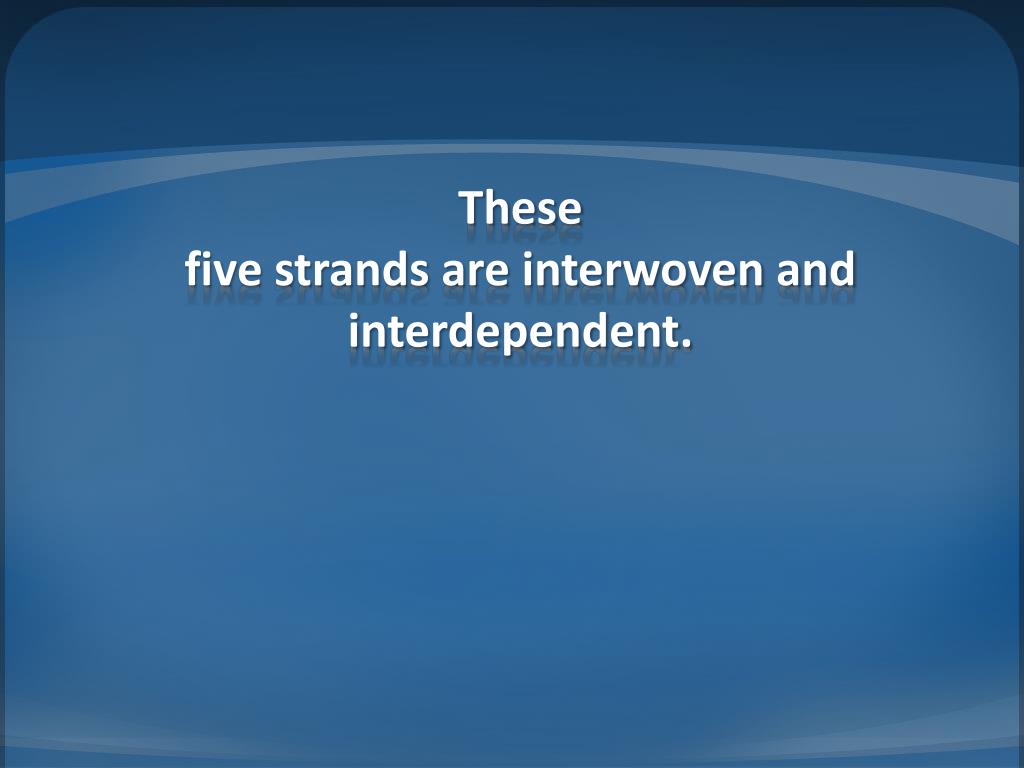 These
five strands are interwoven and interdependent.